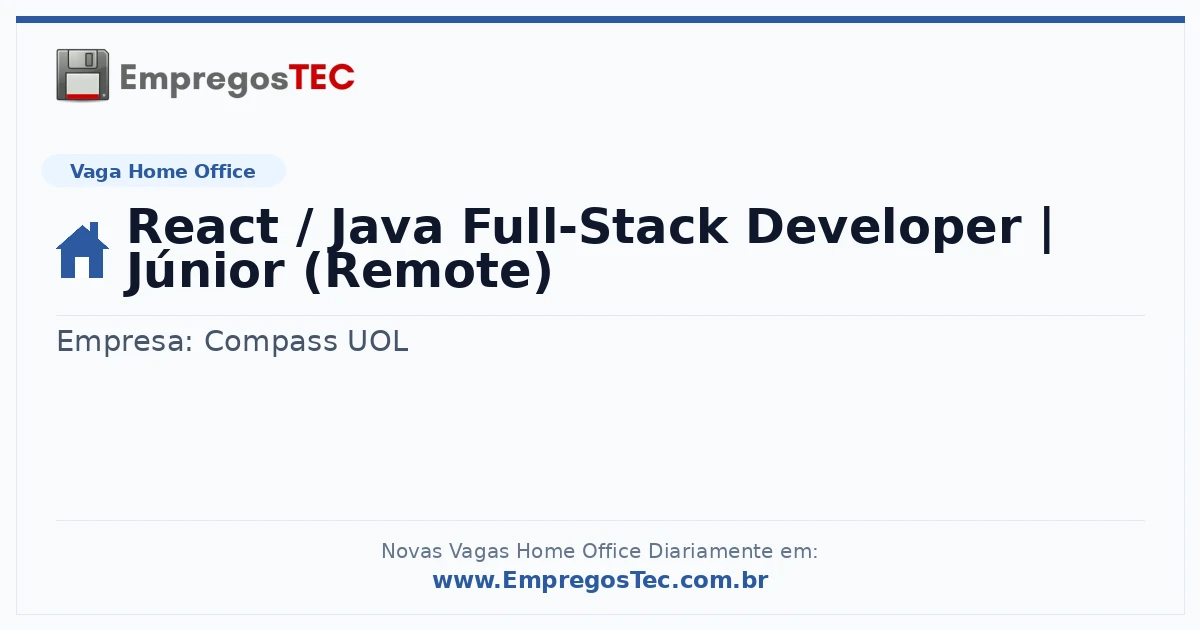 EmpregosTEC

Vaga Home Office

React / Java Full-Stack Developer | Júnior (Remote)

Empresa: Compass UOL

Novas Vagas Home Office Diariamente em:
www.EmpregosTec.com.br